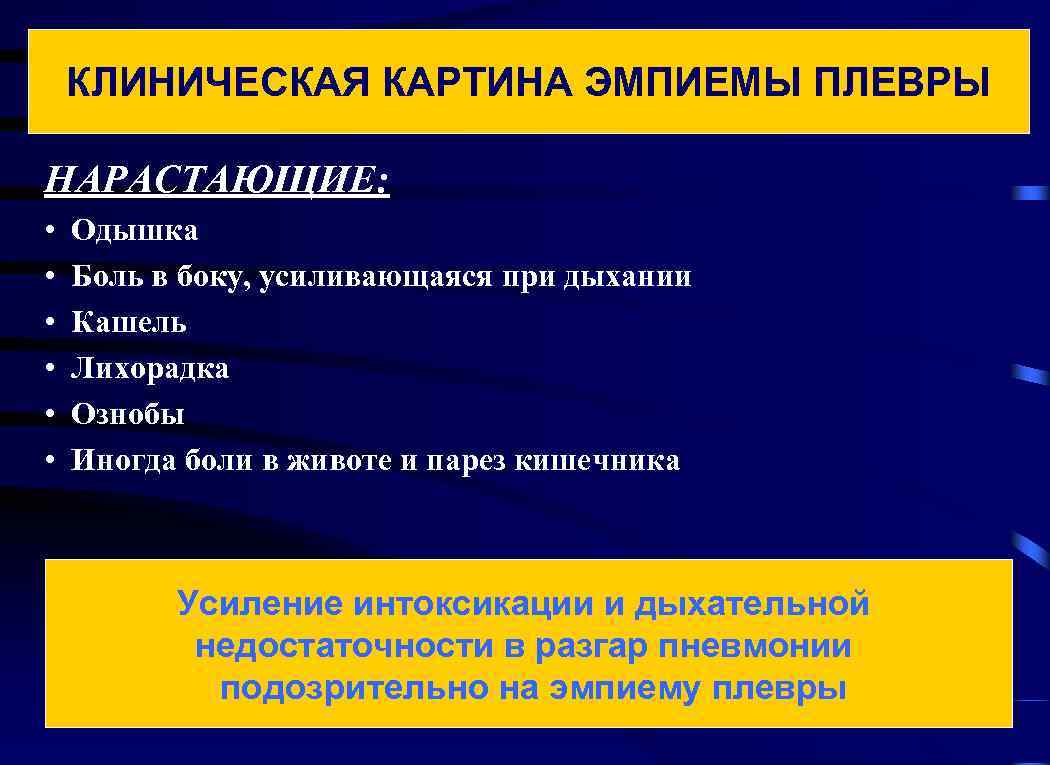 КЛИНИЧЕСКАЯ КАРТИНА ЭМПИЕМЫ ПЛЕВРЫ

НАРАСТАЮЩИЕ:

• Одышка
• Боль в боку, усиливающаяся при дыхании
• Кашель
• Лихорадка
• Ознобы
• Иногда боли в животе и парез кишечника

Усиление интоксикации и дыхательной недостаточности в разгар пневмонии подозрительно на эмпиему плевры